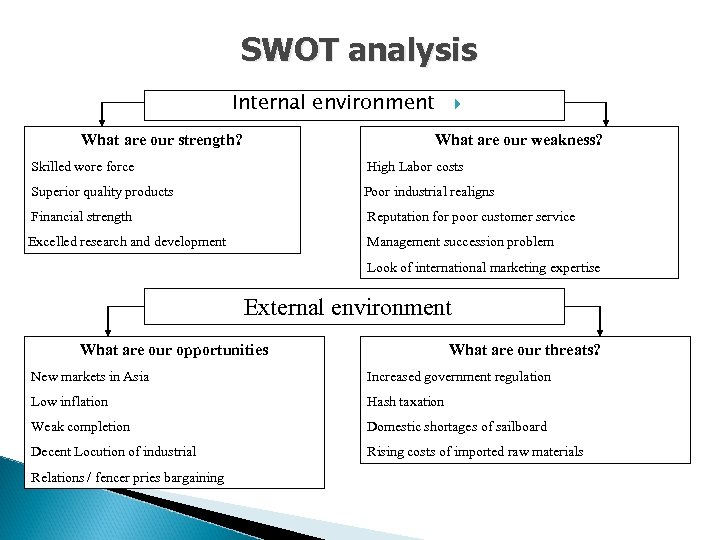 SWOT analysis

Internal environment

What are our strength?
Skilled wore force
Superior quality products
Financial strength
Excelled research and development

What are our weakness?
High Labor costs
Poor industrial realigns
Reputation for poor customer service
Management succession problem
Look of international marketing expertise

External environment

What are our opportunities
New markets in Asia
Low inflation
Weak completion
Decent Locution of industrial
Relations / fencer pries bargaining

What are our threats?
Increased government regulation
Hash taxation
Domestic shortages of sailboard
Rising costs of imported raw materials